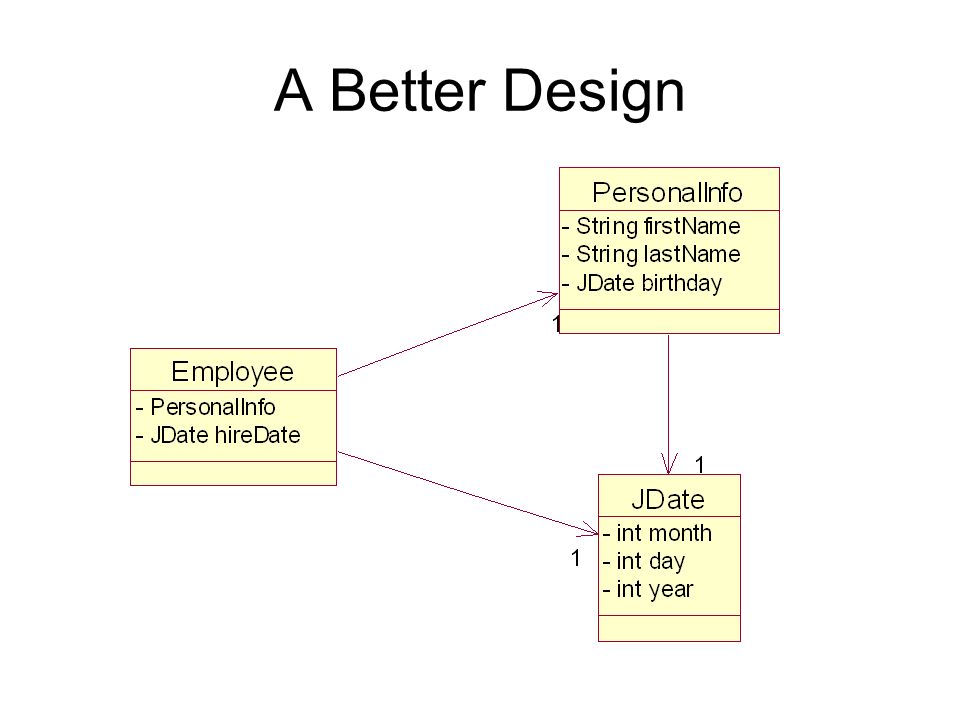 A Better Design

PersonalInfo
- String firstName
- String lastName
- JDate birthday

1

Employee
- PersonalInfo
- JDate hireDate

1

JDate
- int month
- int day
- int year

1